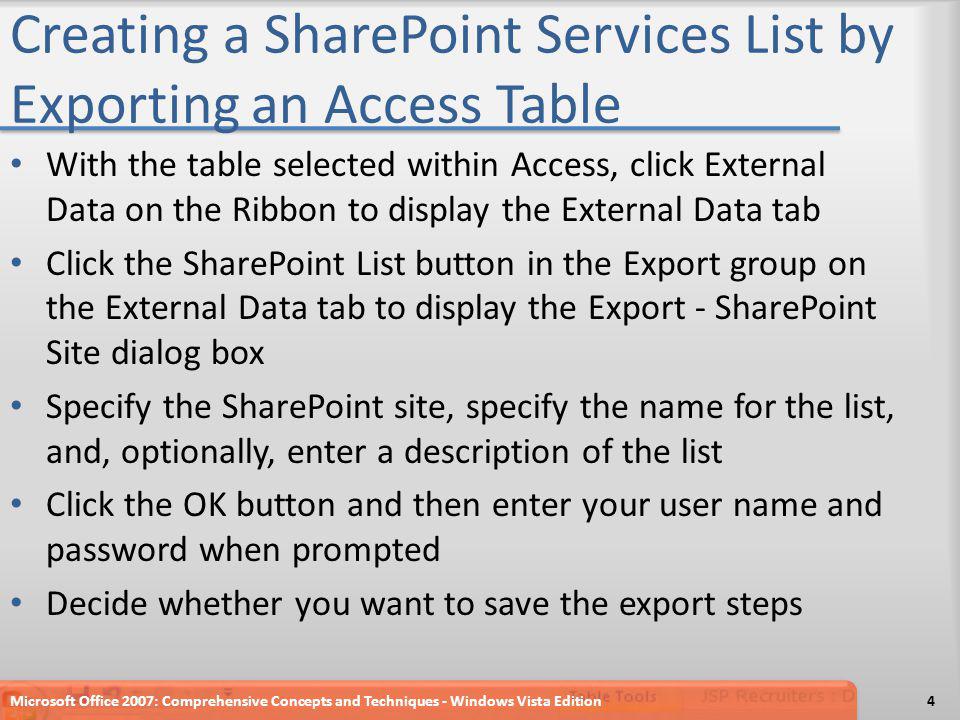 Creating a SharePoint Services List by Exporting an Access Table

• With the table selected within Access, click External Data on the Ribbon to display the External Data tab

• Click the SharePoint List button in the Export group on the External Data tab to display the Export - SharePoint Site dialog box

• Specify the SharePoint site, specify the name for the list, and, optionally, enter a description of the list

• Click the OK button and then enter your user name and password when prompted

• Decide whether you want to save the export steps

Microsoft Office 2007: Comprehensive Concepts and Techniques - Windows Vista Edition

Table Tools JSP Recruiters : D

4